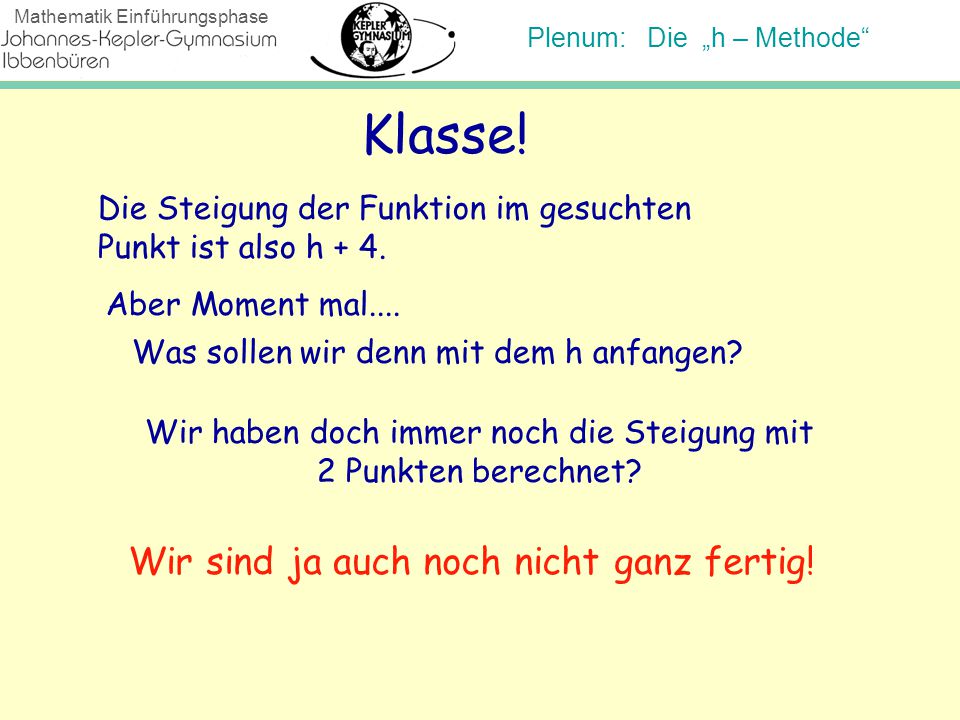 Mathematik Einführungsphase
Johannes-Kepler-Gymnasium
Ibbenbüren

KEPLER GYMNASIUM

Plenum: Die „h – Methode“

Klasse!

Die Steigung der Funktion im gesuchten Punkt ist also h + 4.

Aber Moment mal....

Was sollen wir denn mit dem h anfangen?

Wir haben doch immer noch die Steigung mit 2 Punkten berechnet?

Wir sind ja auch noch nicht ganz fertig!